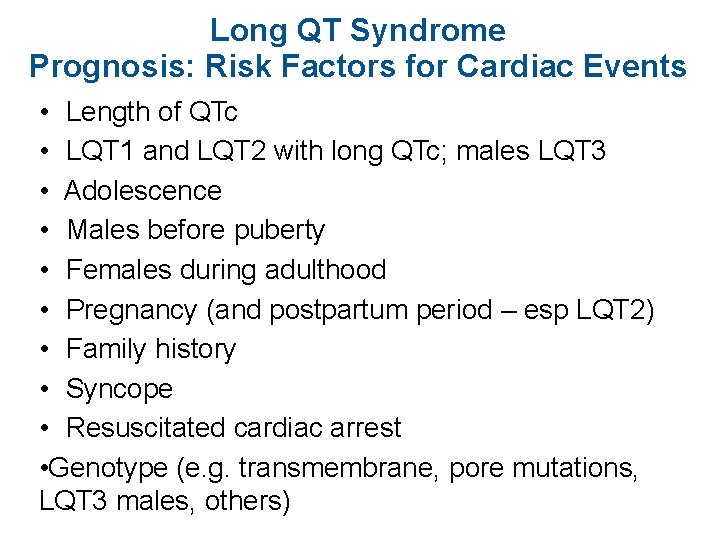 Long QT Syndrome
Prognosis: Risk Factors for Cardiac Events

• Length of QTc
• LQT1 and LQT2 with long QTc; males LQT3
• Adolescence
• Males before puberty
• Females during adulthood
• Pregnancy (and postpartum period – esp LQT2)
• Family history
• Syncope
• Resuscitated cardiac arrest
•Genotype (e.g. transmembrane, pore mutations, LQT3 males, others)